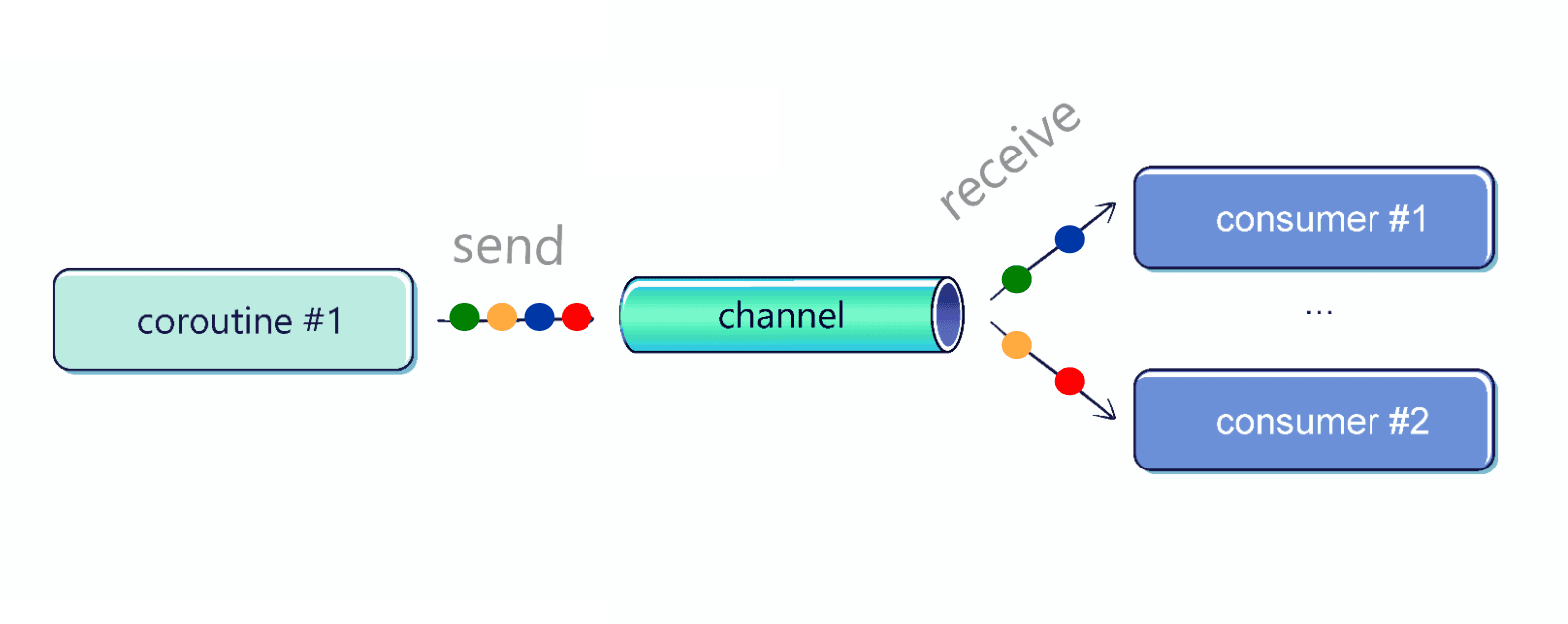 coroutine #1

send

channel

receive

consumer #1

...

consumer #2